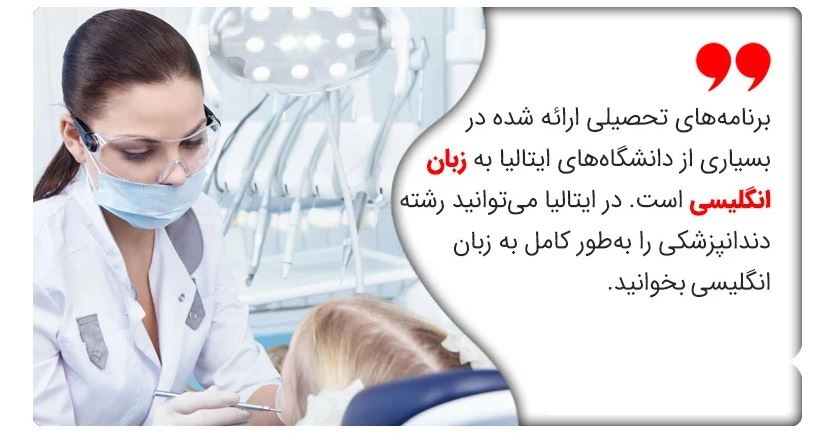 برنامه‌های تحصیلی ارائه شده در بسیاری از دانشگاه‌های ایتالیا به زبان انگلیسی است. در ایتالیا می‌توانید رشته دندانپزشکی را به‌طور کامل به زبان انگلیسی بخوانید.